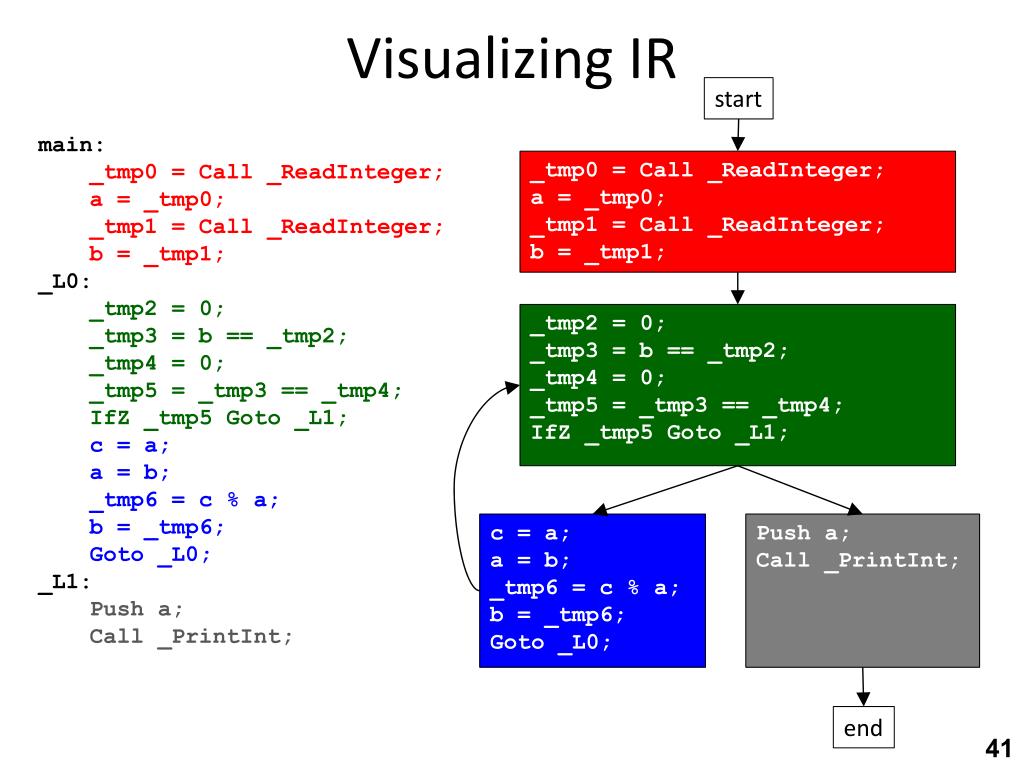 Visualizing IR

main:
_tmp0 = Call _ReadInteger;
a = _tmp0;
_tmp1 = Call _ReadInteger;
b = _tmp1;
_L0:
_tmp2 = 0;
_tmp3 = b == _tmp2;
_tmp4 = 0;
_tmp5 = _tmp3 == _tmp4;
IfZ _tmp5 Goto _L1;
c = a;
a = b;
_tmp6 = c % a;
b = _tmp6;
Goto _L0;
_L1:
Push a;
Call _PrintInt;

start

_tmp0 = Call _ReadInteger;
a = _tmp0;
_tmp1 = Call _ReadInteger;
b = _tmp1;

_tmp2 = 0;
_tmp3 = b == _tmp2;
_tmp4 = 0;
_tmp5 = _tmp3 == _tmp4;
IfZ _tmp5 Goto _L1;

c = a;
a = b;
_tmp6 = c % a;
b = _tmp6;
Goto _L0;

Push a;
Call _PrintInt;

end

41